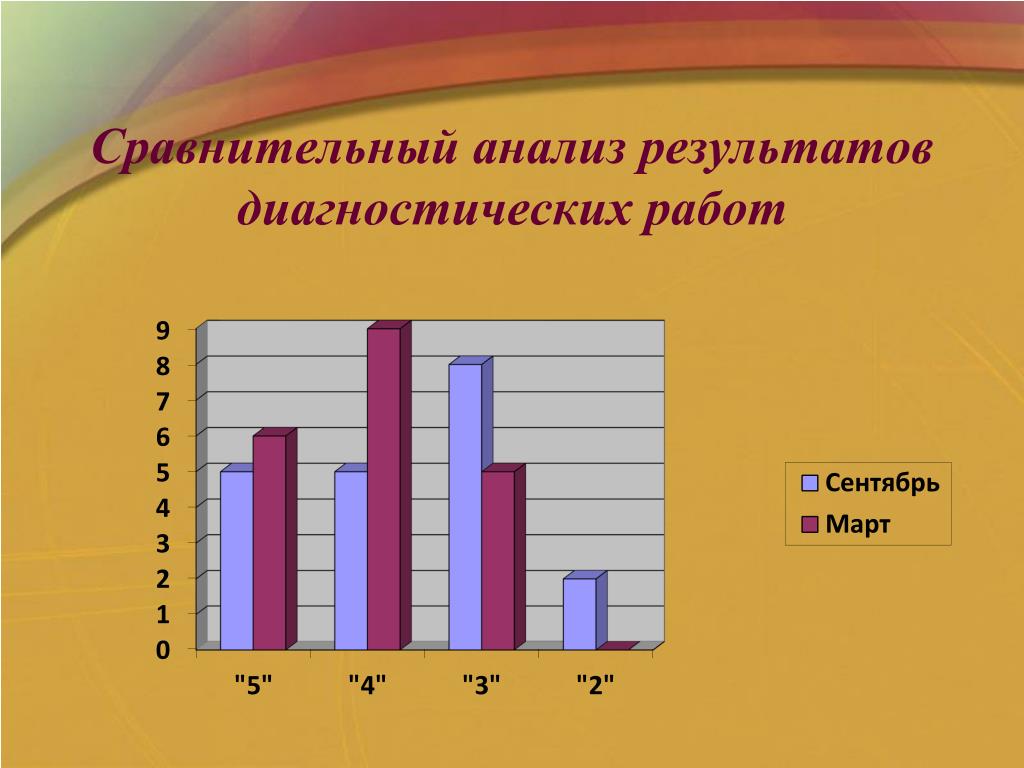 Сравнительный анализ результатов диагностических работ

9
8
7
6
5
4
3
2
1
0

"5" "4" "3" "2"

Сентябрь
Март